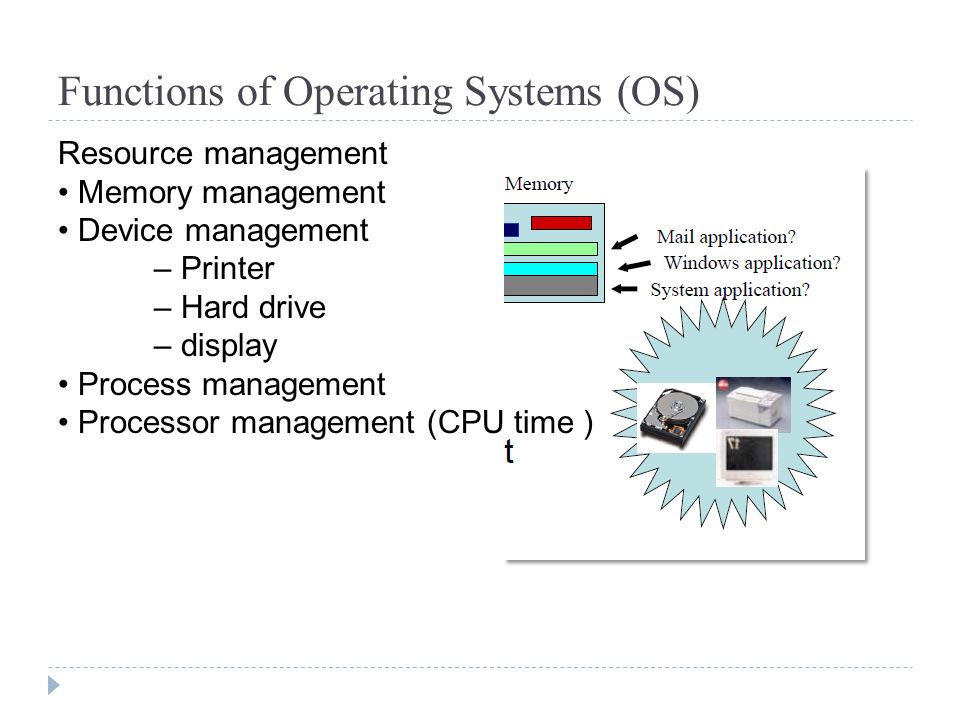 Functions of Operating Systems (OS)

Resource management
• Memory management
• Device management
– Printer
– Hard drive
– display
• Process management
• Processor management (CPU time )

t

Memory

Mail application?
Windows application?
System application?